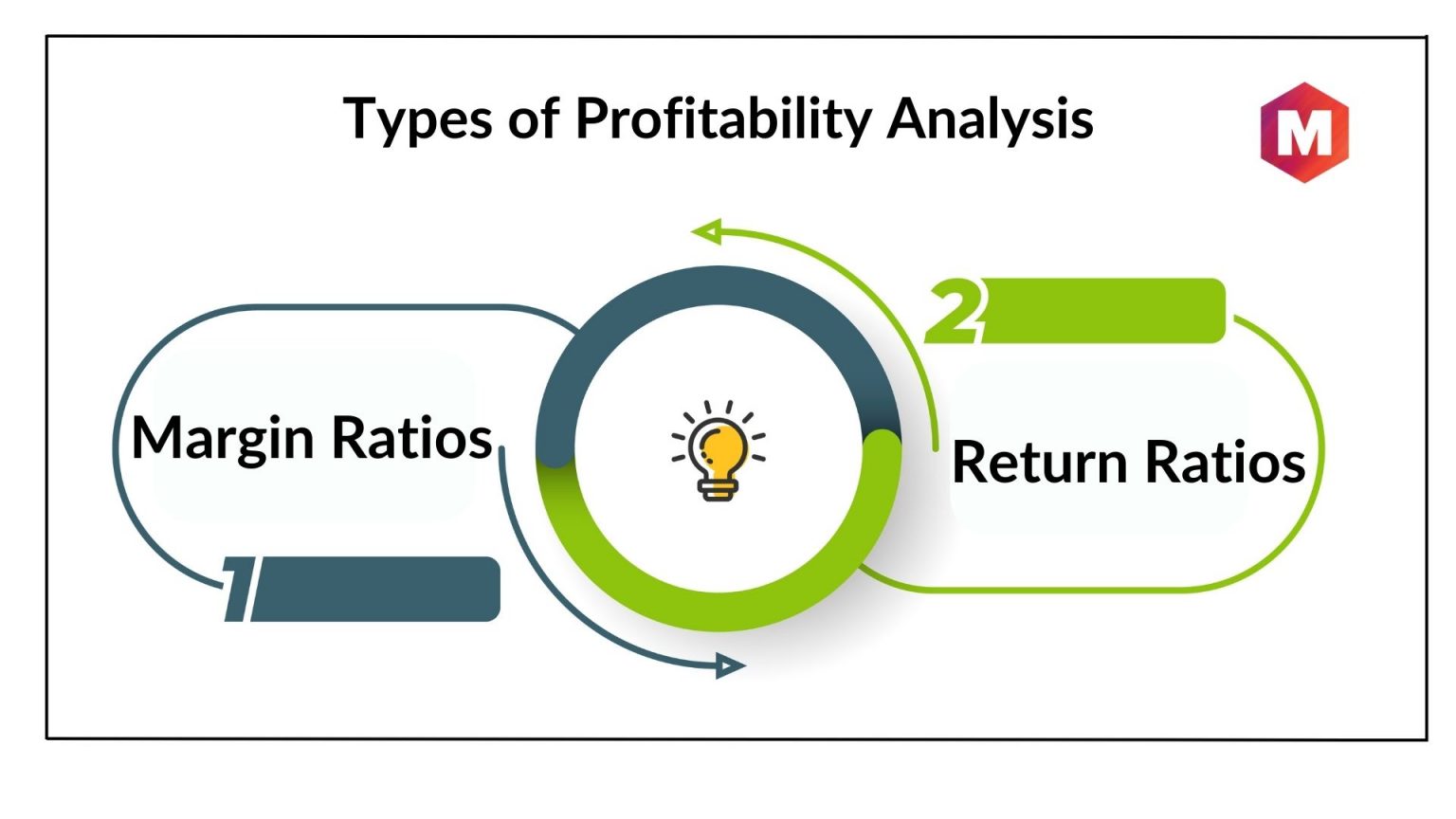 Types of Profitability Analysis

M

Margin Ratios

1

2

Return Ratios